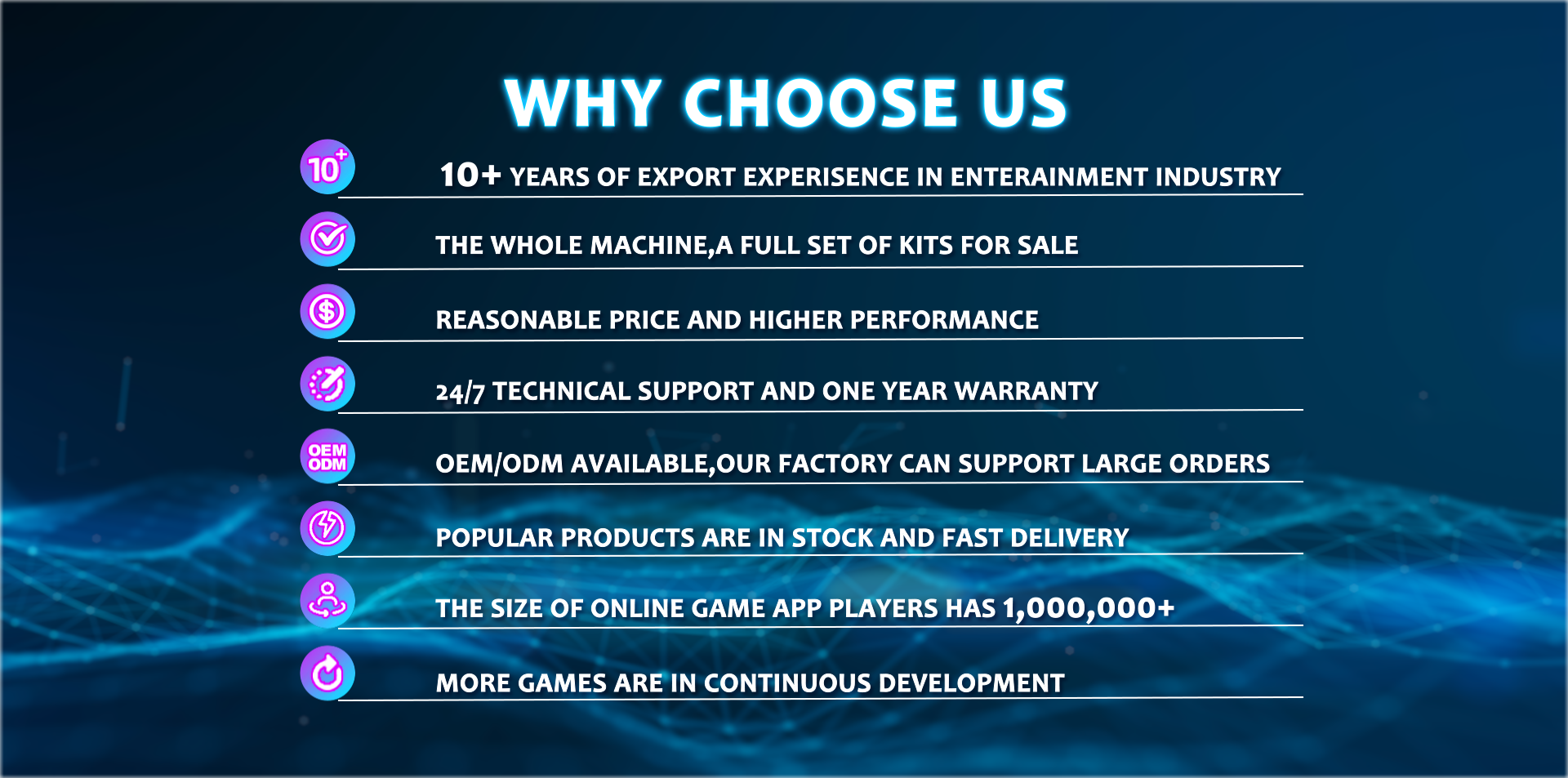 WHY CHOOSE US

10+

10+ YEARS OF EXPORT EXPERISENCE IN ENTERAINMENT INDUSTRY

THE WHOLE MACHINE,A FULL SET OF KITS FOR SALE

REASONABLE PRICE AND HIGHER PERFORMANCE

24/7 TECHNICAL SUPPORT AND ONE YEAR WARRANTY

OEM ODM

OEM/ODM AVAILABLE,OUR FACTORY CAN SUPPORT LARGE ORDERS

POPULAR PRODUCTS ARE IN STOCK AND FAST DELIVERY

THE SIZE OF ONLINE GAME APP PLAYERS HAS 1,000,000+

MORE GAMES ARE IN CONTINUOUS DEVELOPMENT